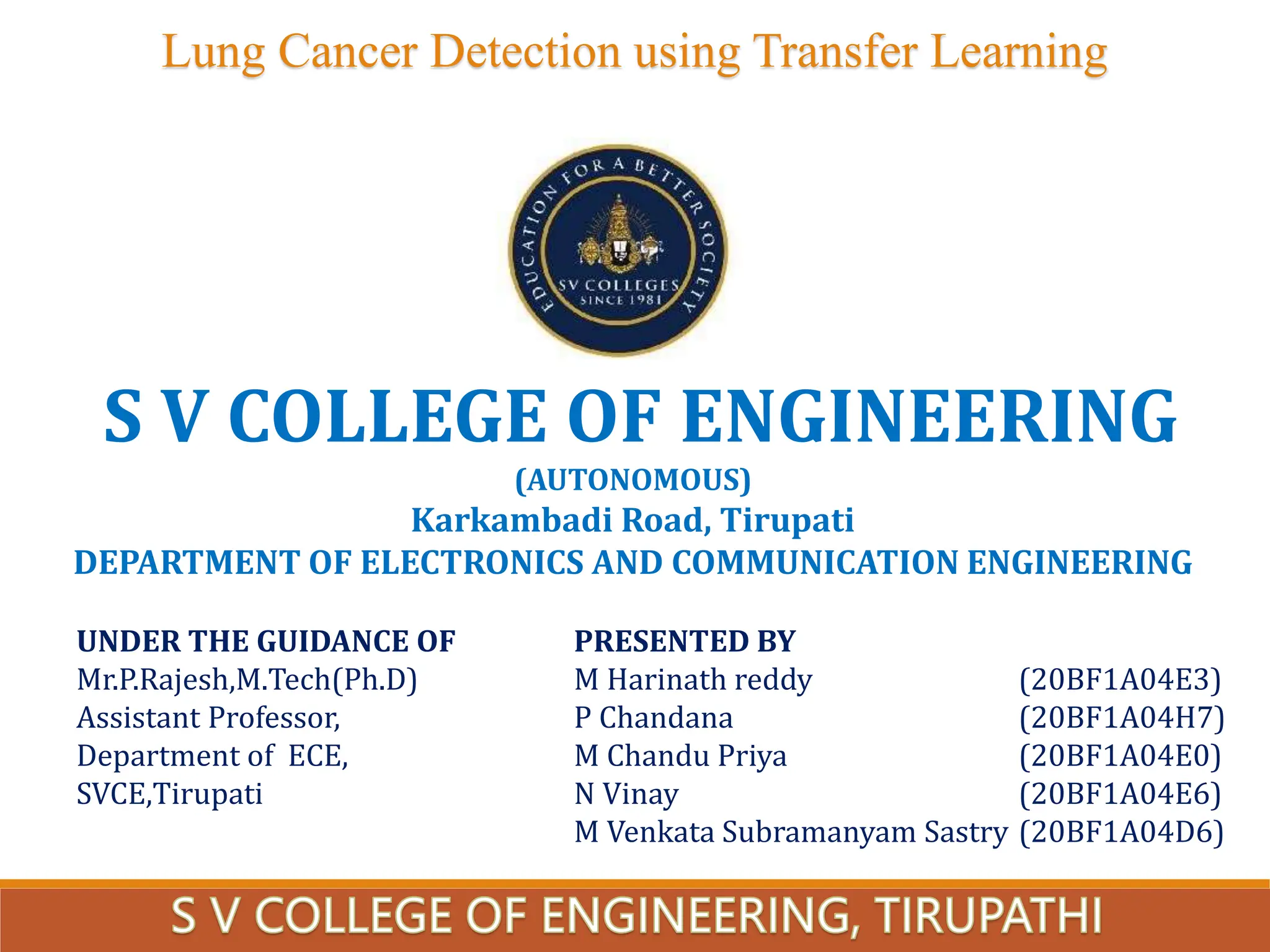 Lung Cancer Detection using Transfer Learning

EDUCATION FOR A BETTER SOCIETY
SV COLLEGES
SINCE 1981

S V COLLEGE OF ENGINEERING
(AUTONOMOUS)
Karkambadi Road, Tirupati
DEPARTMENT OF ELECTRONICS AND COMMUNICATION ENGINEERING

UNDER THE GUIDANCE OF
Mr.P.Rajesh,M.Tech(Ph.D)
Assistant Professor,
Department of ECE,
SVCE,Tirupati

PRESENTED BY
M Harinath reddy (20BF1A04E3)
P Chandana (20BF1A04H7)
M Chandu Priya (20BF1A04E0)
N Vinay (20BF1A04E6)
M Venkata Subramanyam Sastry (20BF1A04D6)

S V COLLEGE OF ENGINEERING, TIRUPATHI